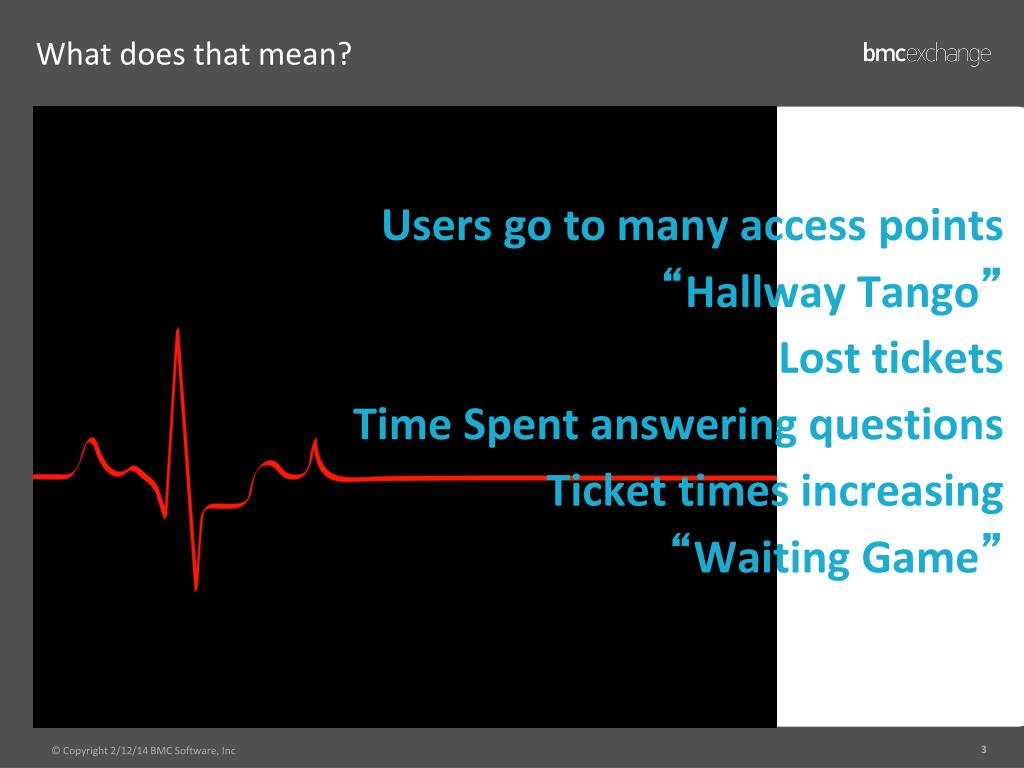 What does that mean?

bmcexchange

Users go to many access points
“Hallway Tango”
Lost tickets
Time Spent answering questions
Ticket times increasing
“Waiting Game”

© Copyright 2/12/14 BMC Software, Inc

3